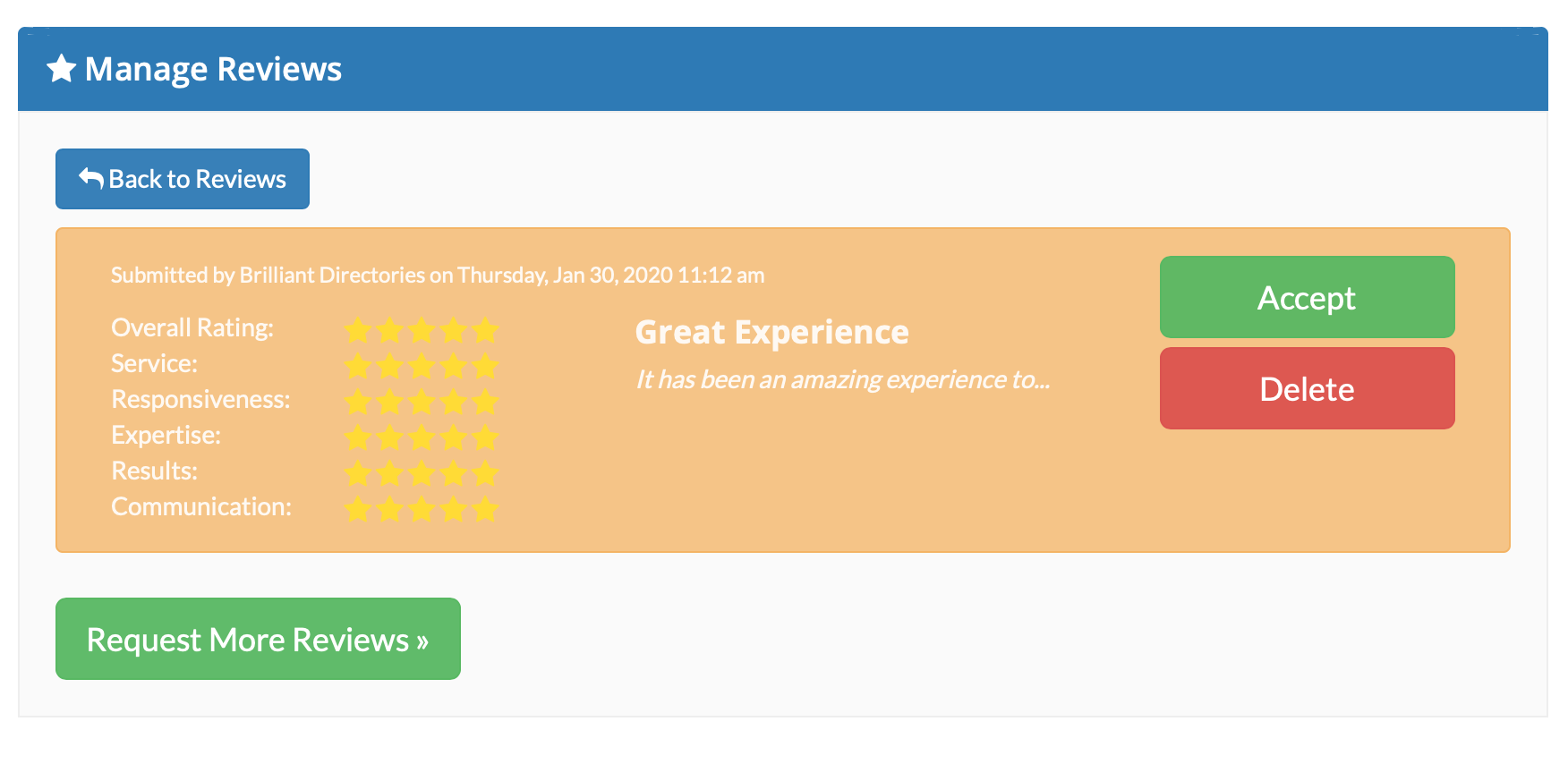 Manage Reviews

Back to Reviews

Submitted by Brilliant Directories on Thursday, Jan 30, 2020 11:12 am

Overall Rating:
Service:
Responsiveness:
Expertise:
Results:
Communication:

Great Experience

It has been an amazing experience to...

Accept

Delete

Request More Reviews »